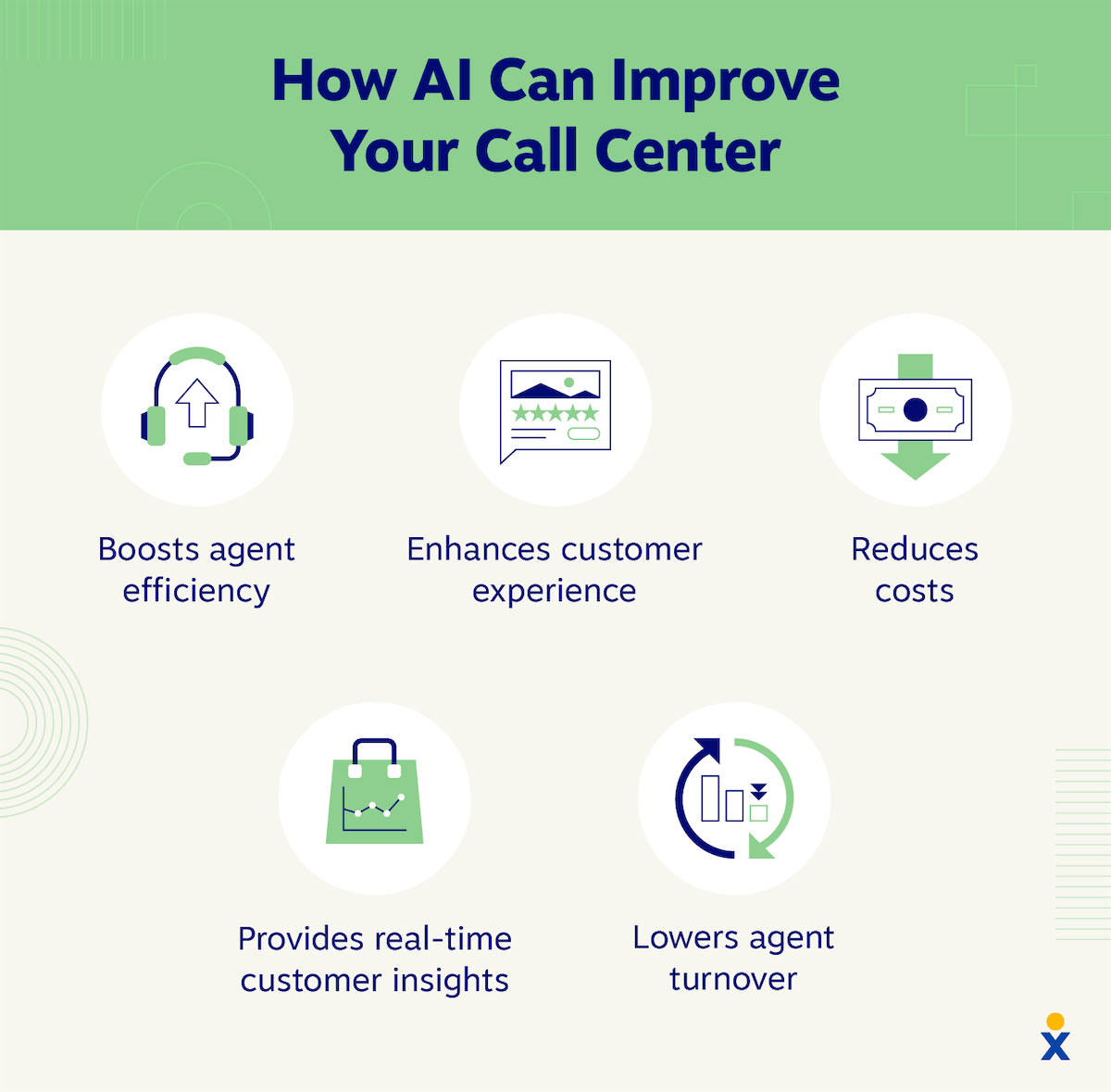 How AI Can Improve Your Call Center

Boosts agent efficiency

Enhances customer experience

Reduces costs

Provides real-time customer insights

Lowers agent turnover